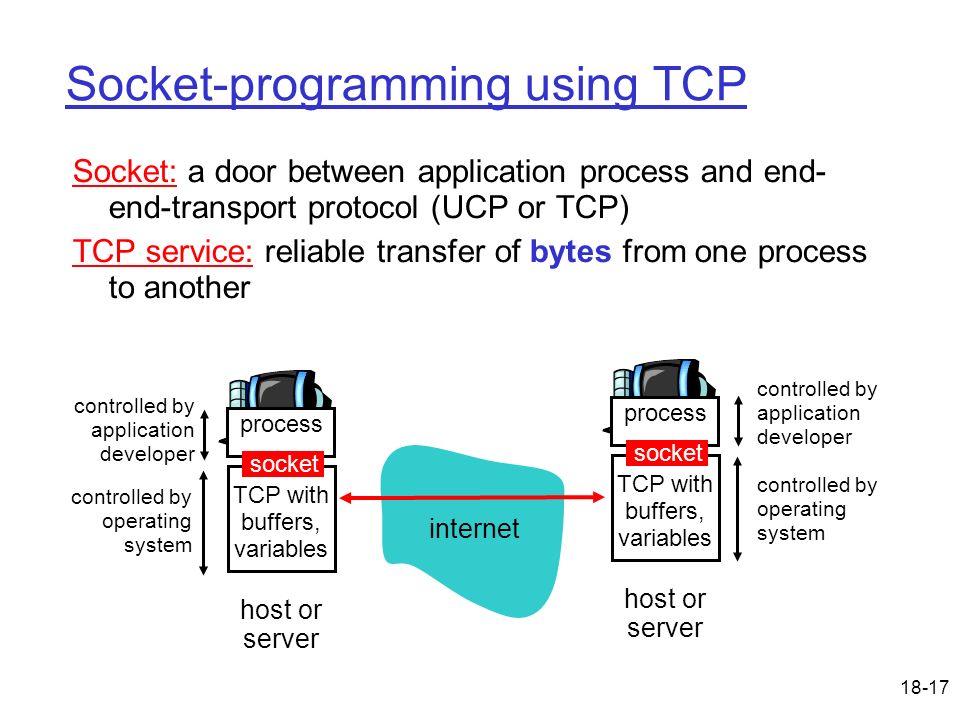 Socket-programming using TCP

Socket: a door between application process and end-end-transport protocol (UCP or TCP)

TCP service: reliable transfer of bytes from one process to another

controlled by application developer

controlled by operating system

process

socket

TCP with buffers, variables

host or server

internet

process

socket

TCP with buffers, variables

host or server

controlled by application developer

controlled by operating system

18-17